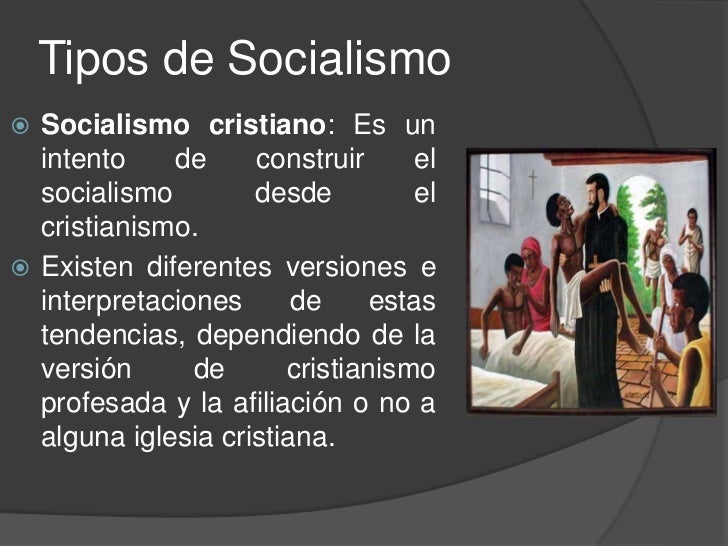 Tipos de Socialismo

Socialismo cristiano: Es un intento de construir el socialismo desde el cristianismo.

Existen diferentes versiones e interpretaciones de estas tendencias, dependiendo de la versión de cristianismo profesada y la afiliación o no a alguna iglesia cristiana.